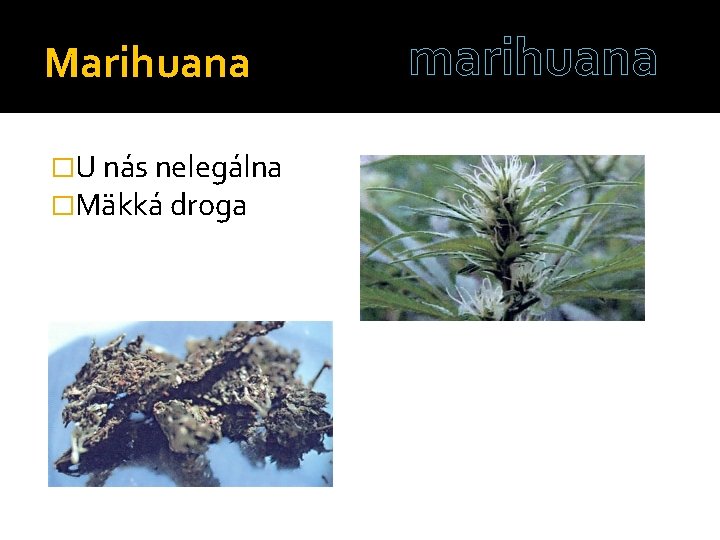 Marihuana

marihuana

□U nás nelegálna
□Mäkká droga